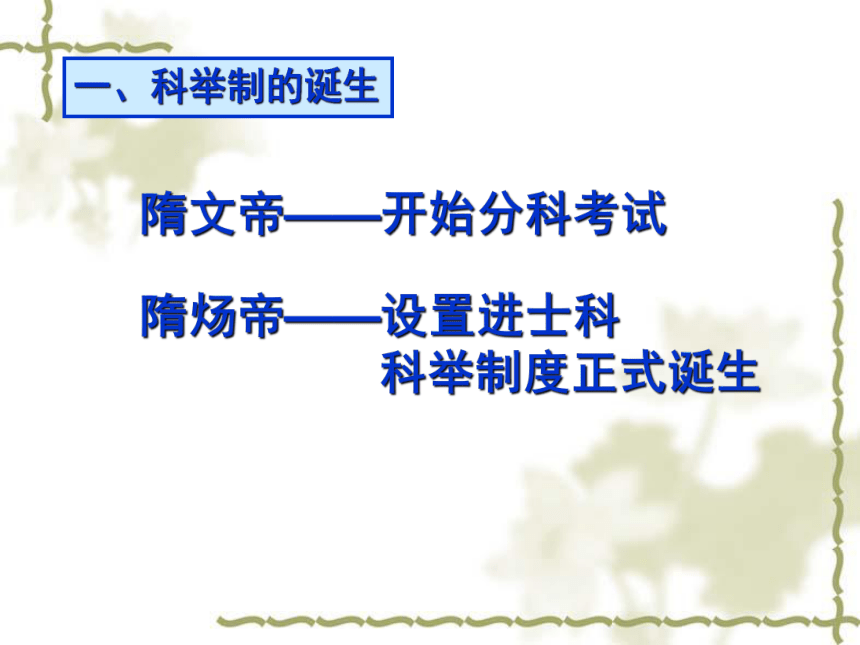 一、科举制的诞生

隋文帝——开始分科考试

隋炀帝——设置进士科
科举制度正式诞生